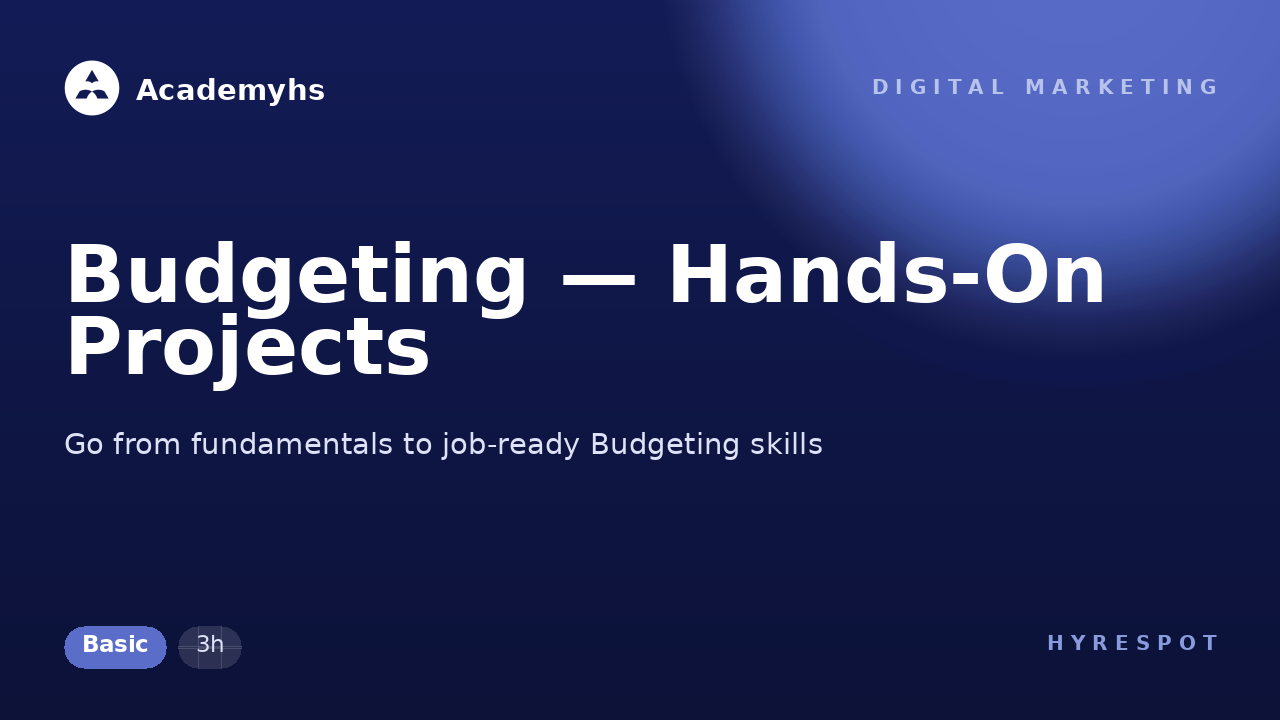 Academyhs

DIGITAL MARKETING

Budgeting — Hands-On Projects

Go from fundamentals to job-ready Budgeting skills

Basic 3h

HYRESPOT